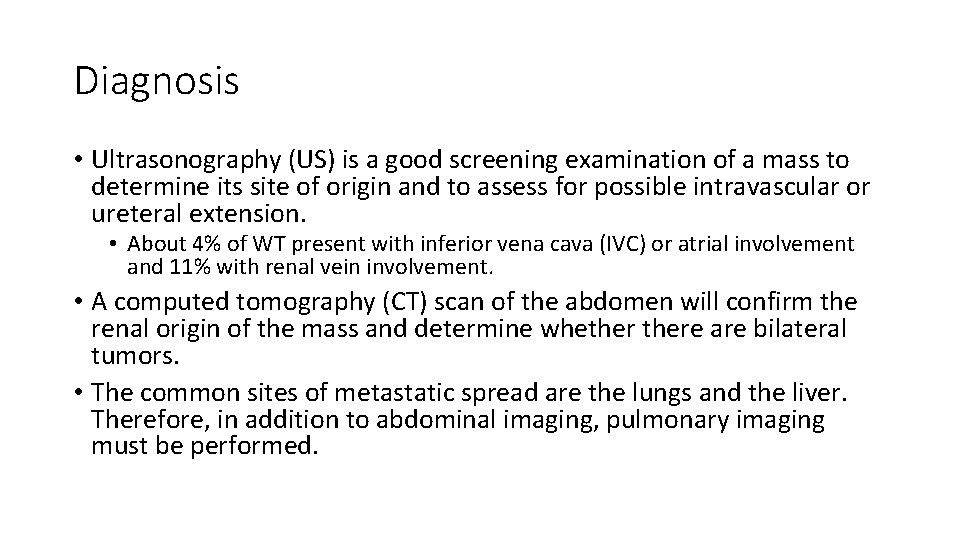 Diagnosis

• Ultrasonography (US) is a good screening examination of a mass to determine its site of origin and to assess for possible intravascular or ureteral extension.

• About 4% of WT present with inferior vena cava (IVC) or atrial involvement and 11% with renal vein involvement.

• A computed tomography (CT) scan of the abdomen will confirm the renal origin of the mass and determine whether there are bilateral tumors.

• The common sites of metastatic spread are the lungs and the liver. Therefore, in addition to abdominal imaging, pulmonary imaging must be performed.